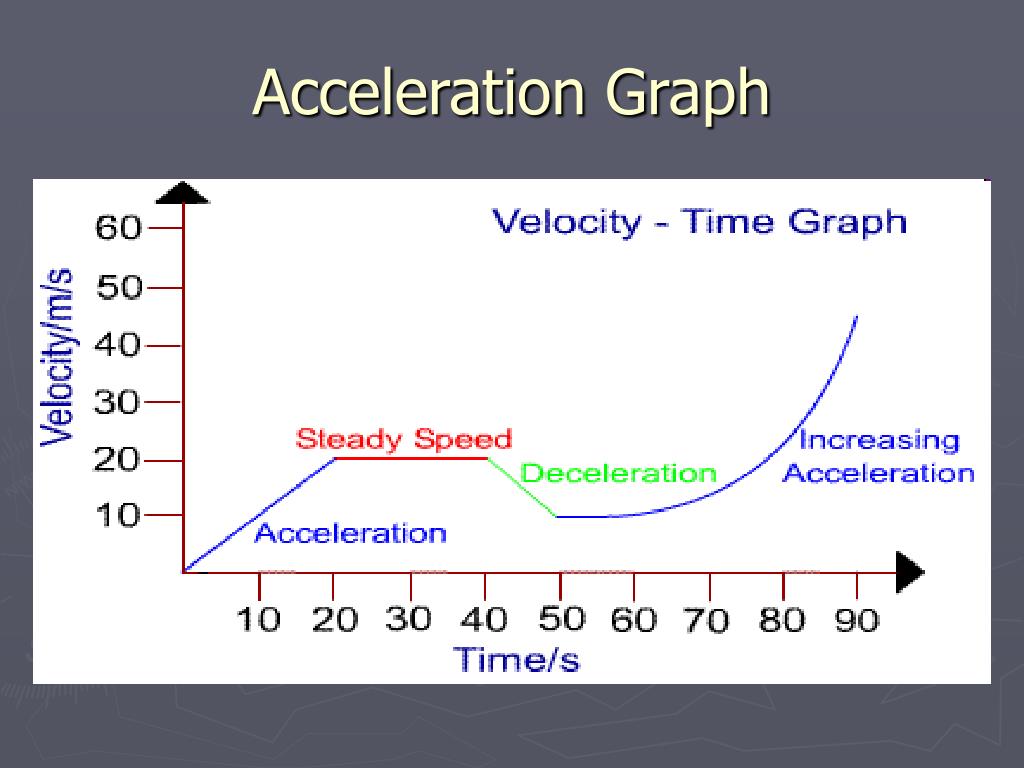 Acceleration Graph

Velocity - Time Graph

Velocity/m/s

60
50
40
30
20
10

Steady Speed
Deceleration
Increasing Acceleration
Acceleration

10 20 30 40 50 60 70 80 90
Time/s